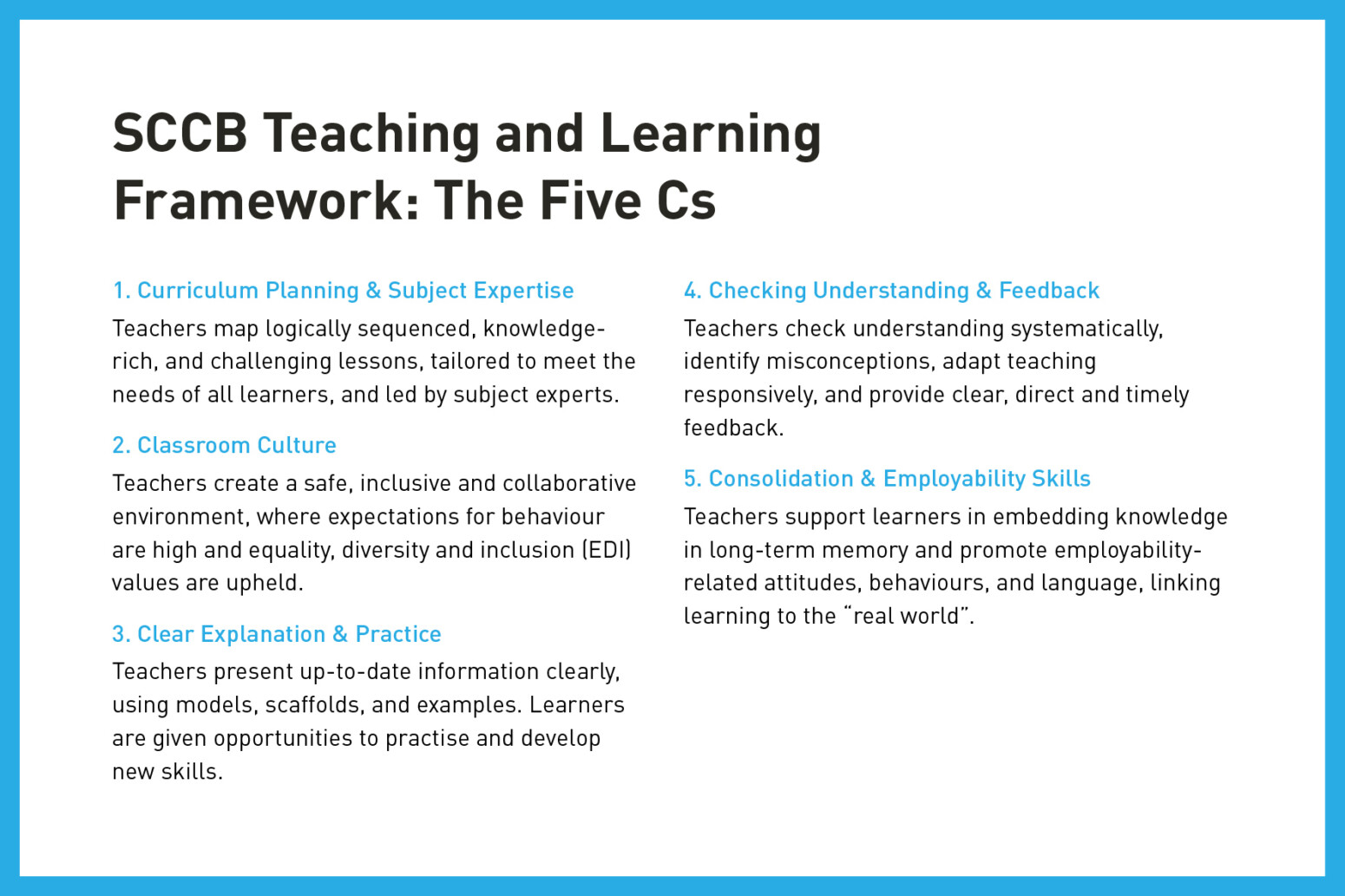 SCCB Teaching and Learning Framework: The Five Cs

1. Curriculum Planning & Subject Expertise

Teachers map logically sequenced, knowledge-rich, and challenging lessons, tailored to meet the needs of all learners, and led by subject experts.

2. Classroom Culture

Teachers create a safe, inclusive and collaborative environment, where expectations for behaviour are high and equality, diversity and inclusion (EDI) values are upheld.

3. Clear Explanation & Practice

Teachers present up-to-date information clearly, using models, scaffolds, and examples. Learners are given opportunities to practise and develop new skills.

4. Checking Understanding & Feedback

Teachers check understanding systematically, identify misconceptions, adapt teaching responsively, and provide clear, direct and timely feedback.

5. Consolidation & Employability Skills

Teachers support learners in embedding knowledge in long-term memory and promote employability-related attitudes, behaviours, and language, linking learning to the “real world”.